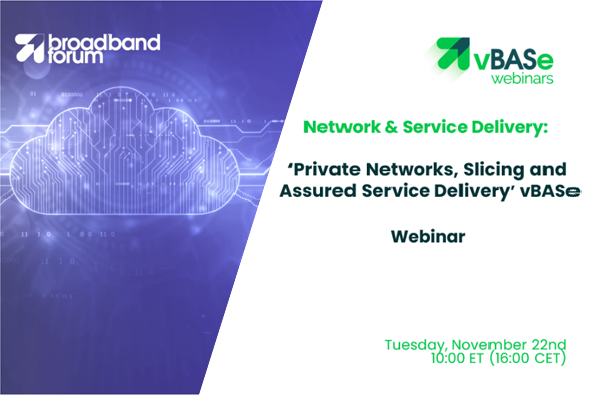 broadband forum

vBASe webinars

Network & Service Delivery:

'Private Networks, Slicing and Assured Service Delivery' vBASe

Webinar

Tuesday, November 22nd
10:00 ET (16:00 CET)